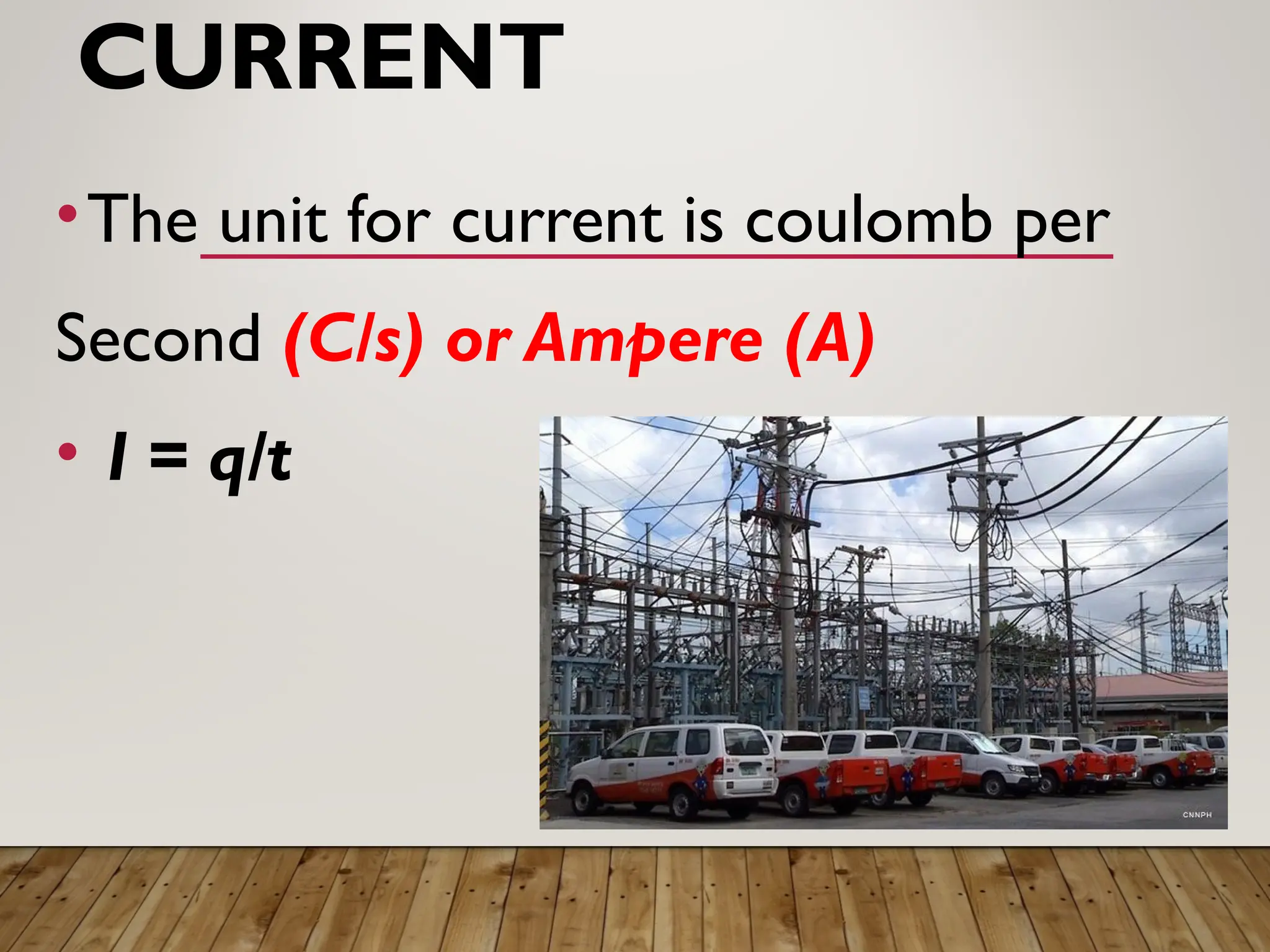 CURRENT

• The unit for current is coulomb per

Second (C/s) or Ampere (A)

• $I = q/t$

CNNPH